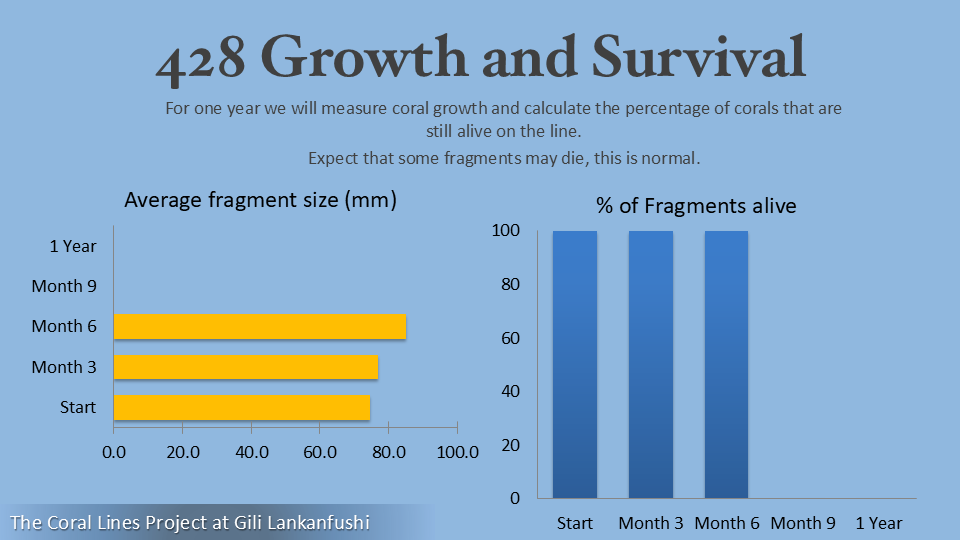 428 Growth and Survival

For one year we will measure coral growth and calculate the percentage of corals that are still alive on the line.

Expect that some fragments may die, this is normal.

Average fragment size (mm)

1 Year
Month 9
Month 6
Month 3
Start

0.0 20.0 40.0 60.0 80.0 100.0

% of Fragments alive

100
80
60
40
20
0

Start Month 3 Month 6 Month 9 1 Year

The Coral Lines Project at Gili Lankanfushi